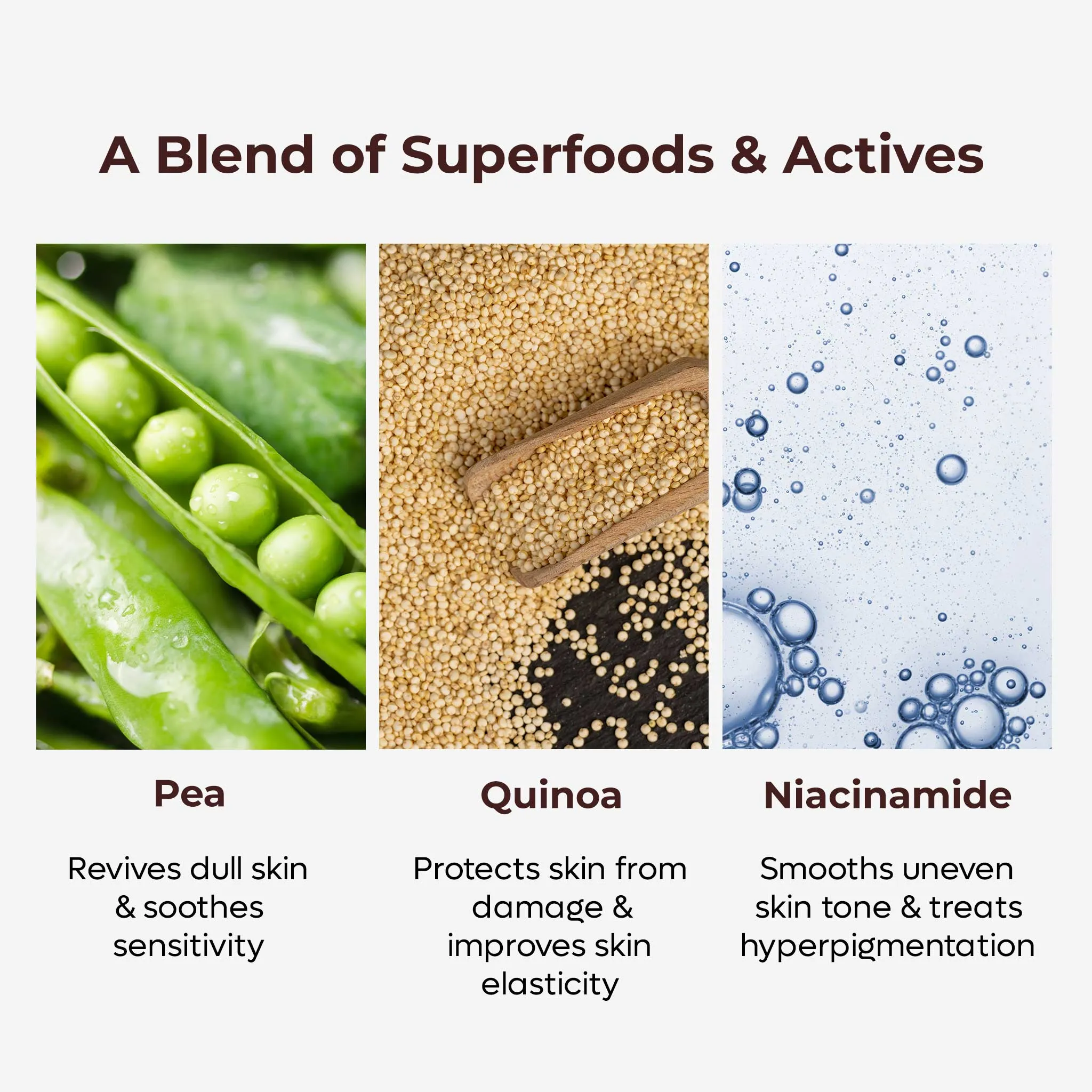 A Blend of Superfoods & Actives

Pea

Revives dull skin & soothes sensitivity

Quinoa

Protects skin from damage & improves skin elasticity

Niacinamide

Smooths uneven skin tone & treats hyperpigmentation